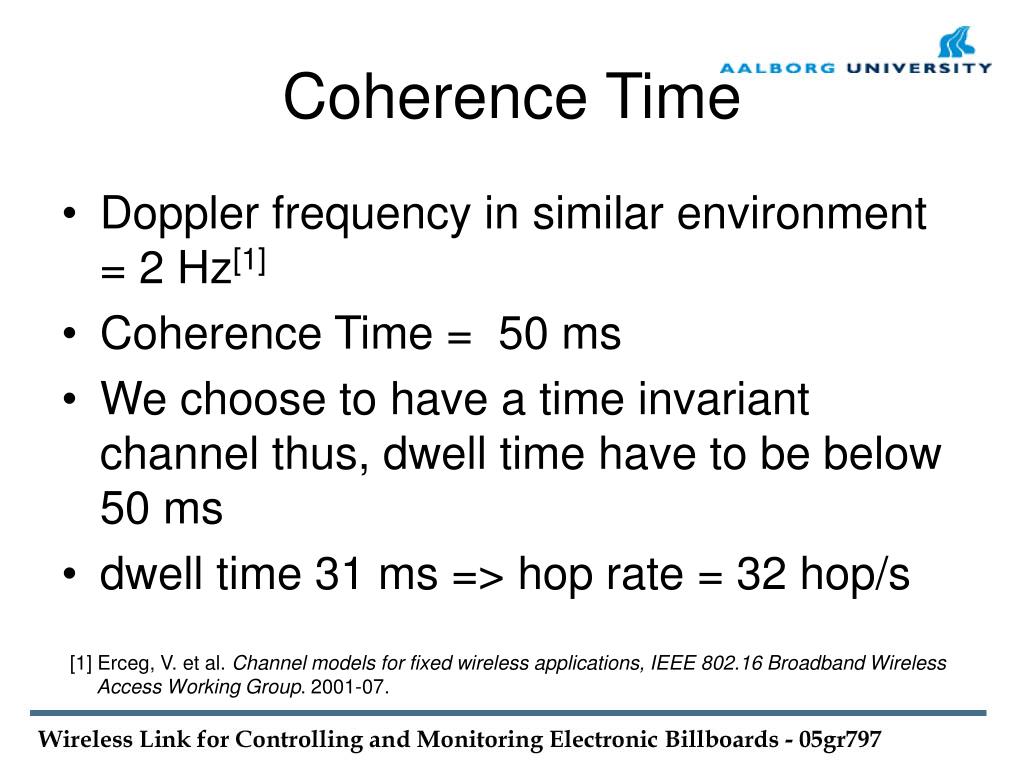 AALBORG UNIVERSITY

Coherence Time

• Doppler frequency in similar environment = 2 Hz$^{[1]}$
• Coherence Time = 50 ms
• We choose to have a time invariant channel thus, dwell time have to be below 50 ms
• dwell time 31 ms => hop rate = 32 hop/s

[1] Erceg, V. et al. Channel models for fixed wireless applications, IEEE 802.16 Broadband Wireless Access Working Group. 2001-07.

Wireless Link for Controlling and Monitoring Electronic Billboards - 05gr797